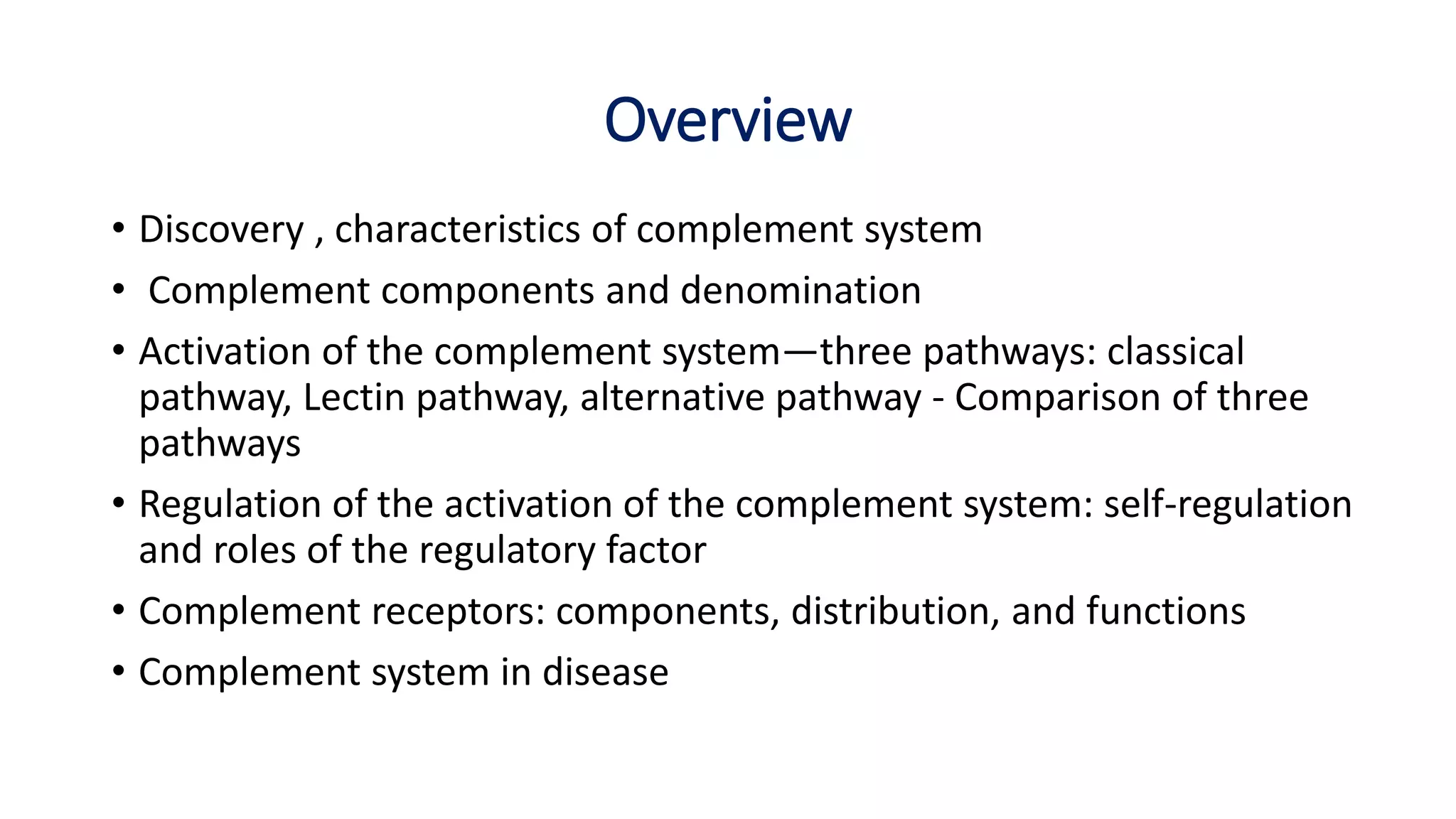 Overview

• Discovery , characteristics of complement system
• Complement components and denomination
• Activation of the complement system—three pathways: classical pathway, Lectin pathway, alternative pathway - Comparison of three pathways
• Regulation of the activation of the complement system: self-regulation and roles of the regulatory factor
• Complement receptors: components, distribution, and functions
• Complement system in disease